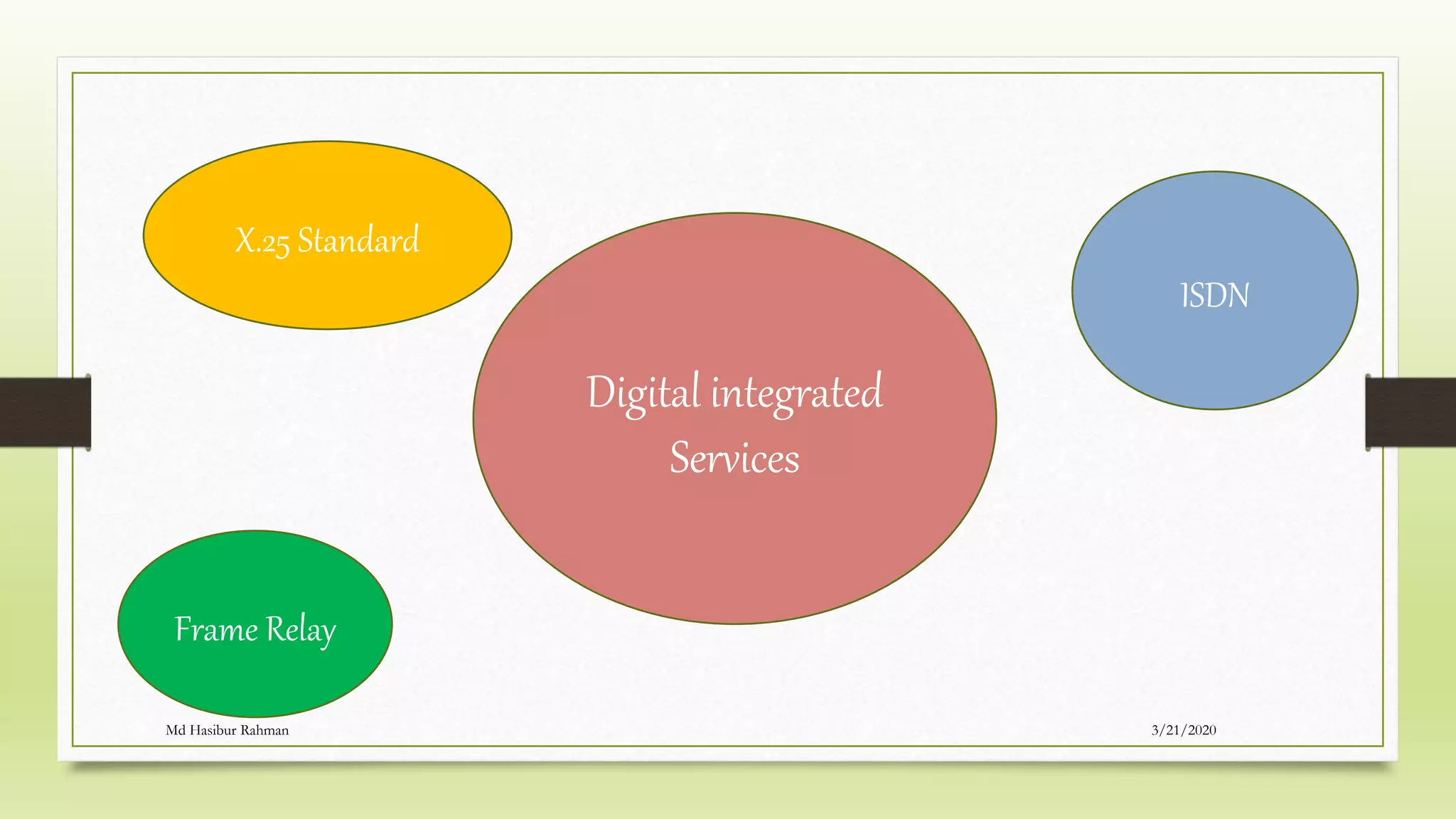 X.25 Standard

Digital integrated Services

ISDN

Frame Relay

Md Hasibur Rahman

3/21/2020